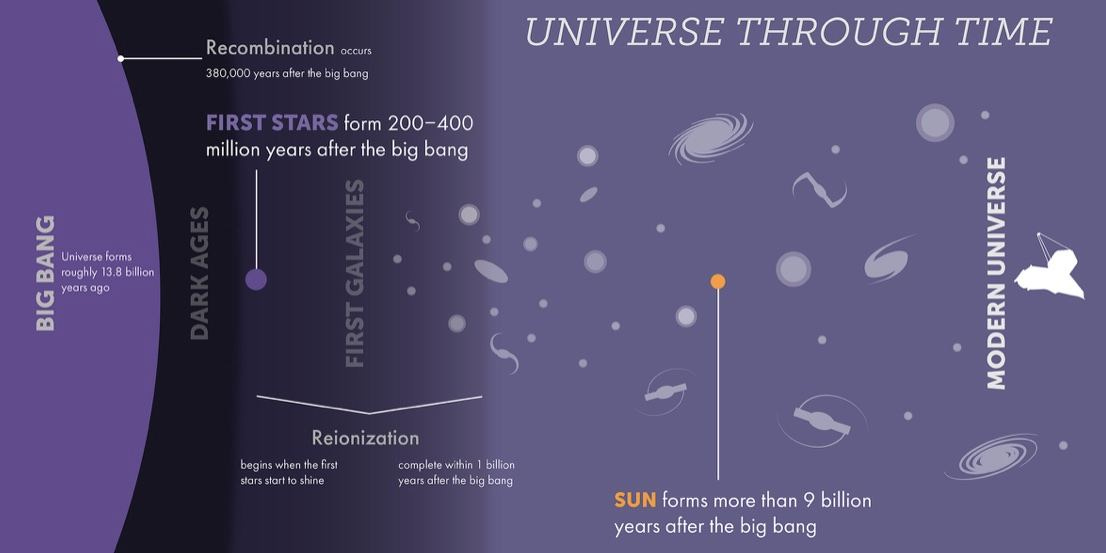 UNIVERSE THROUGH TIME

Recombination occurs
380,000 years after the big bang

FIRST STARS form 200–400 million years after the big bang

BIG BANG

Universe forms roughly 13.8 billion years ago

DARK AGES

FIRST GALAXIES

MODERN UNIVERSE

Reionization

begins when the first stars start to shine

complete within 1 billion years after the big bang

SUN forms more than 9 billion years after the big bang